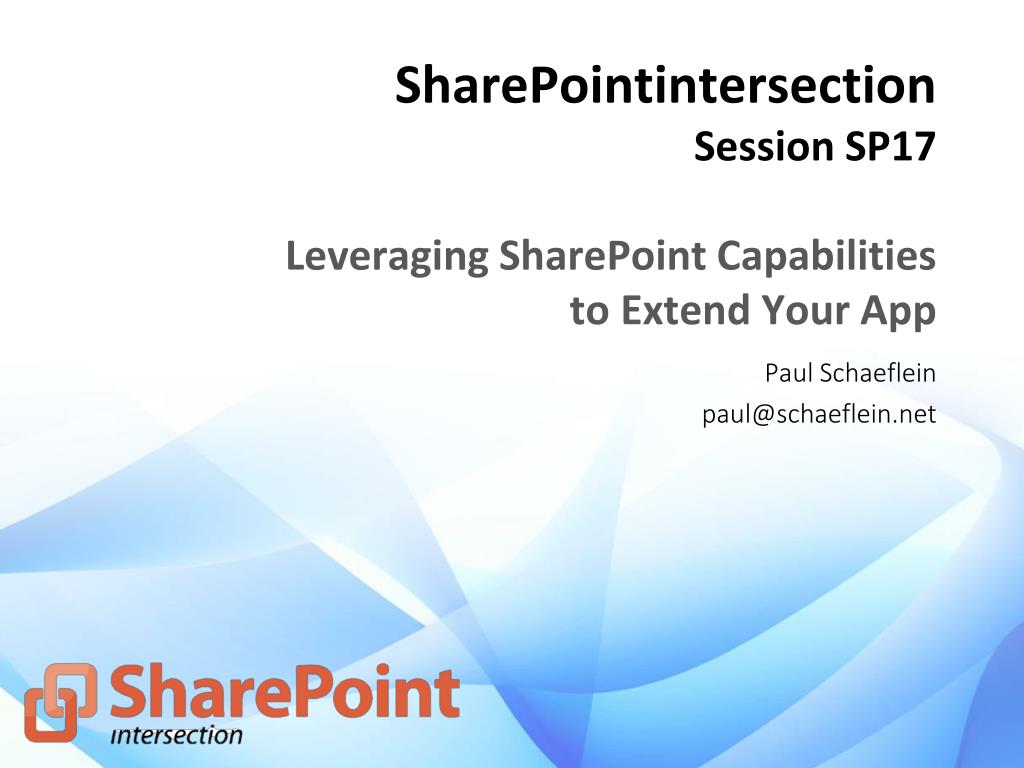 SharePointintersection
Session SP17

Leveraging SharePoint Capabilities to Extend Your App

Paul Schaeflein
paul@schaeflein.net

SharePoint
intersection